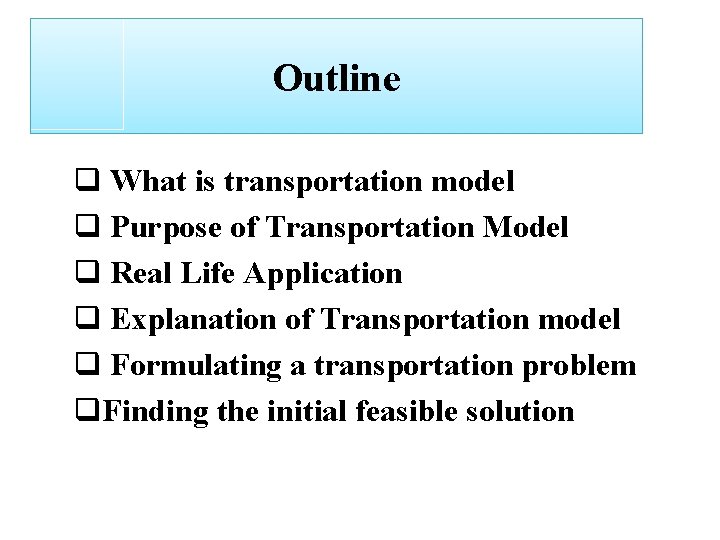 Outline

❑ What is transportation model

❑ Purpose of Transportation Model

❑ Real Life Application

❑ Explanation of Transportation model

❑ Formulating a transportation problem

❑Finding the initial feasible solution